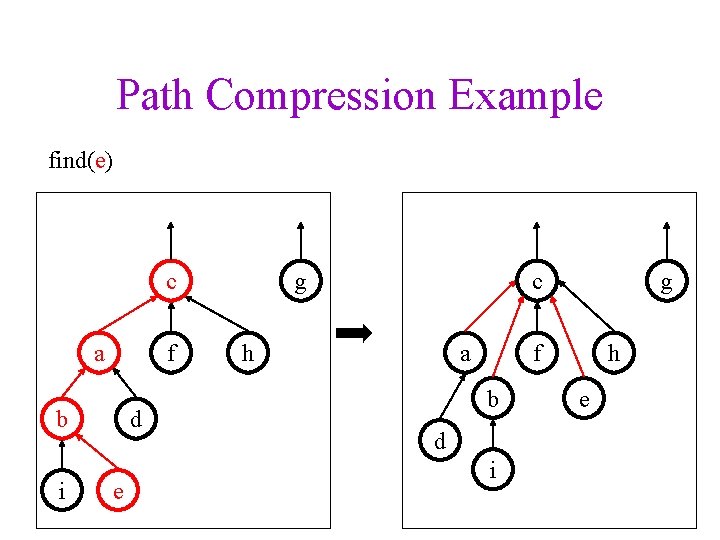 Path Compression Example

find(e)

c
g
a
f
h
b
d
i
e

c
g
a
f
h
b
e
d
i